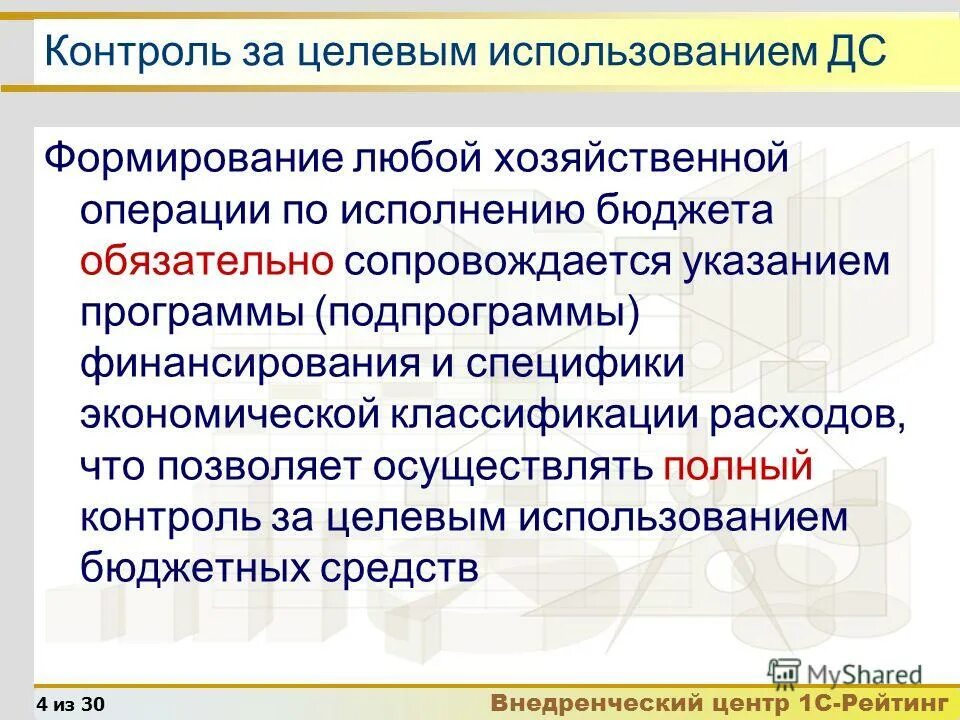 Контроль за целевым использованием ДС

Формирование любой хозяйственной операции по исполнению бюджета обязательно сопровождается указанием программы (подпрограммы) финансирования и специфики экономической классификации расходов, что позволяет осуществлять полный контроль за целевым использованием бюджетных средств

MyShared

4 из 30

Внедренческий центр 1С-Рейтинг